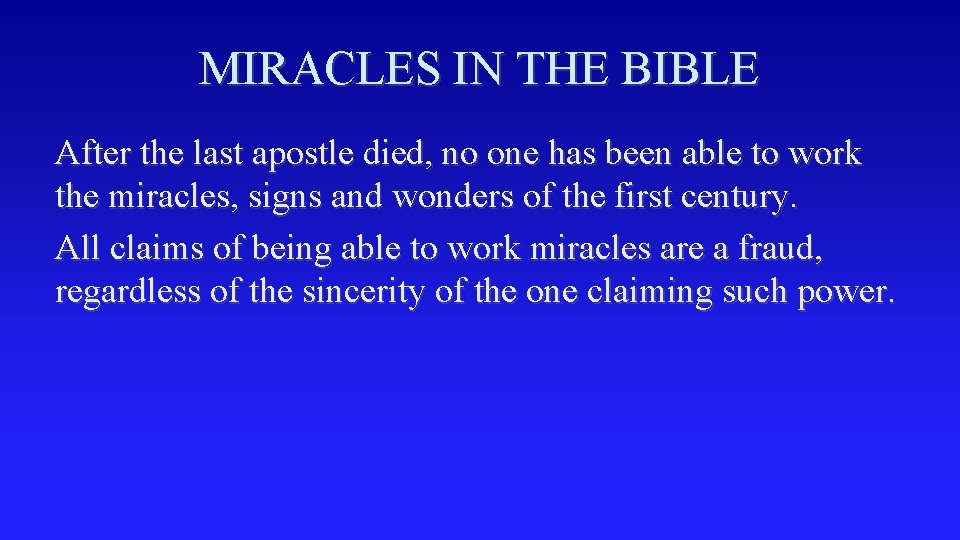 MIRACLES IN THE BIBLE

After the last apostle died, no one has been able to work the miracles, signs and wonders of the first century.

All claims of being able to work miracles are a fraud, regardless of the sincerity of the one claiming such power.